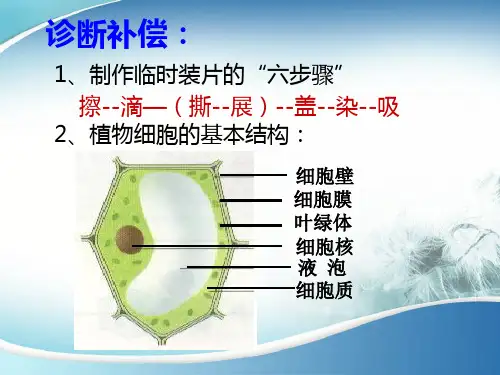 诊断补偿：

1、制作临时装片的“六步骤”

擦--滴—（撕--展）--盖--染--吸

2、植物细胞的基本结构：

细胞壁
细胞膜
叶绿体
细胞核
液 泡
细胞质